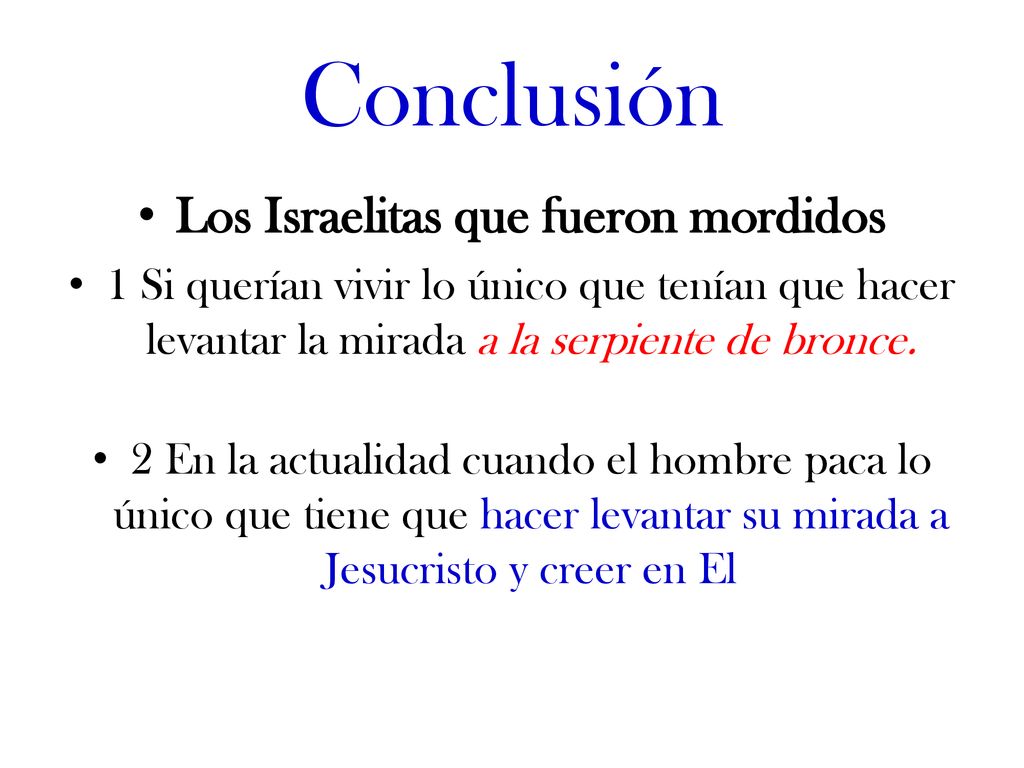 Conclusión

• Los Israelitas que fueron mordidos

• 1 Si querían vivir lo único que tenían que hacer levantar la mirada a la serpiente de bronce.

• 2 En la actualidad cuando el hombre paca lo único que tiene que hacer levantar su mirada a Jesucristo y creer en El